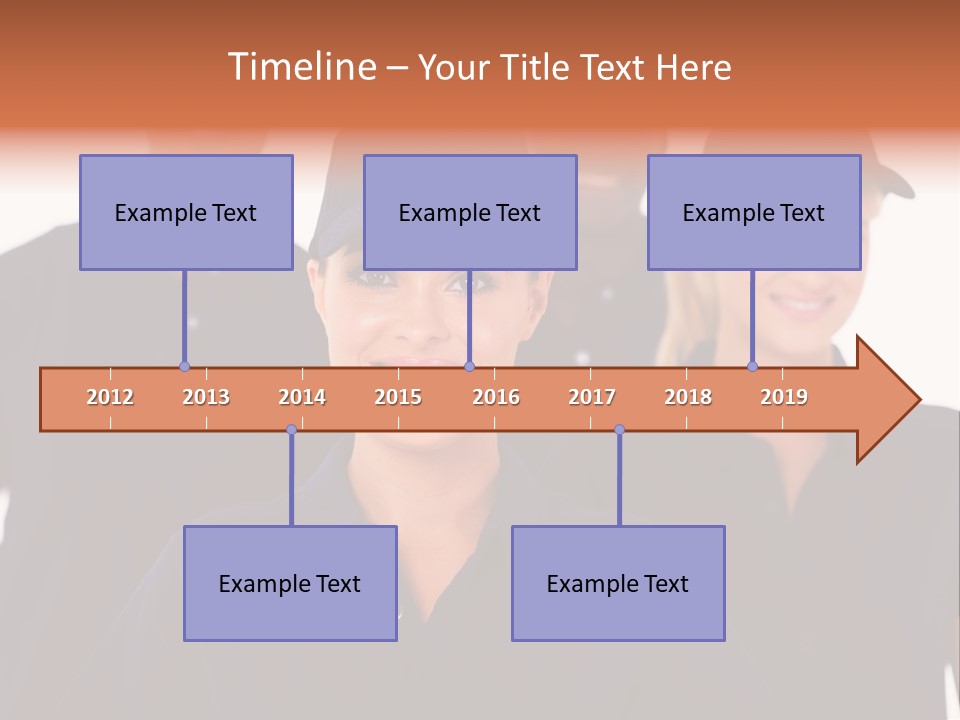 Timeline – Your Title Text Here

Example Text

Example Text

Example Text

2012 2013 2014 2015 2016 2017 2018 2019

Example Text

Example Text